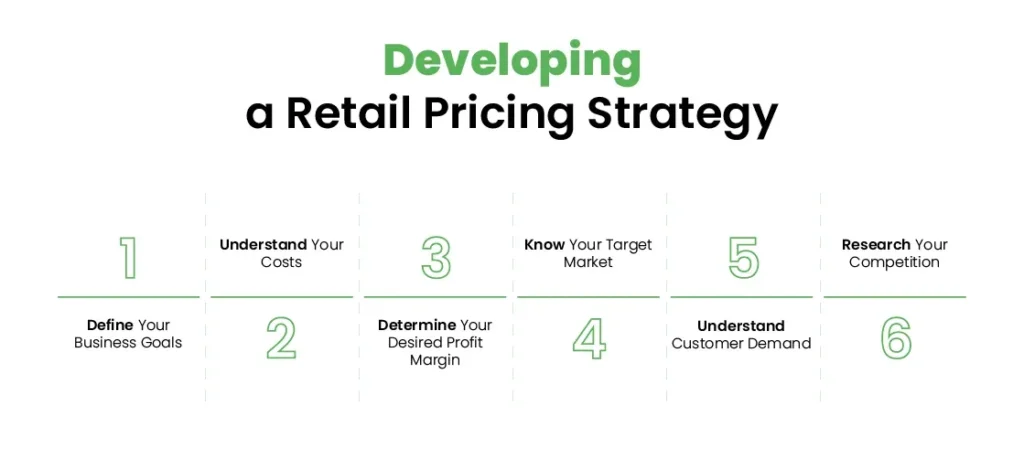 Developing
a Retail Pricing Strategy

1

Define Your Business Goals

Understand Your Costs

2

3

Determine Your Desired Profit Margin

Know Your Target Market

4

5

Understand Customer Demand

Research Your Competition

6